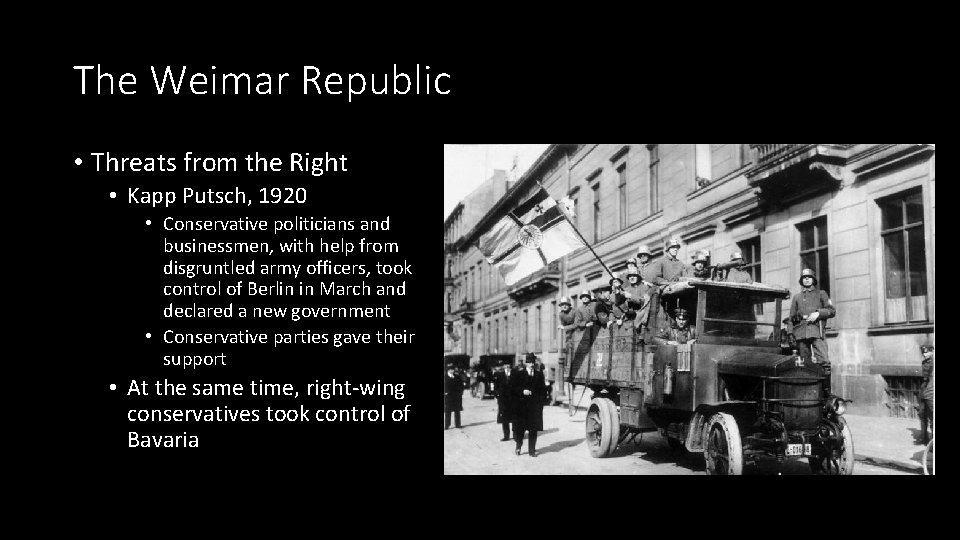 The Weimar Republic

• Threats from the Right
  • Kapp Putsch, 1920
    • Conservative politicians and businessmen, with help from disgruntled army officers, took control of Berlin in March and declared a new government
    • Conservative parties gave their support
  • At the same time, right-wing conservatives took control of Bavaria